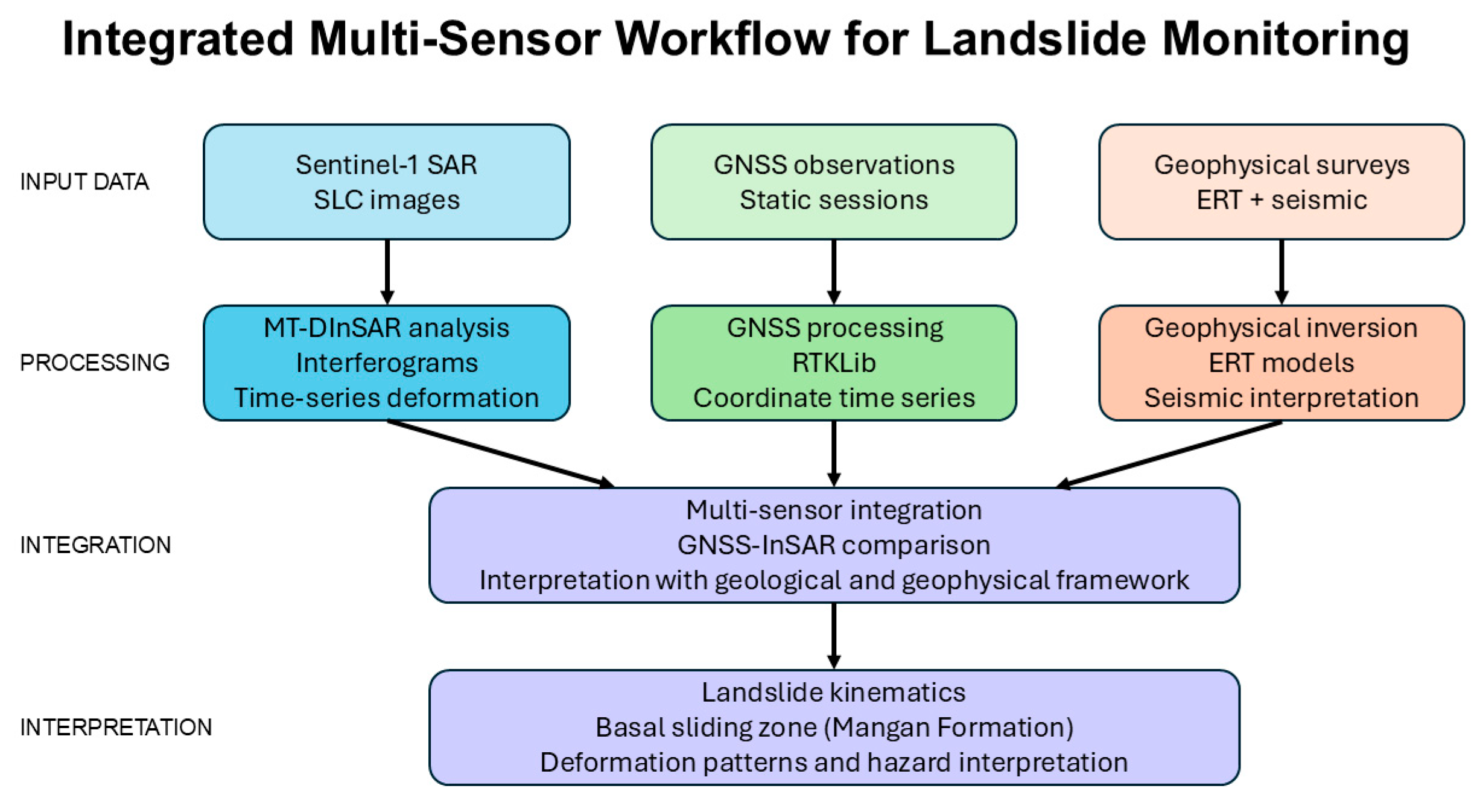 Integrated Multi-Sensor Workflow for Landslide Monitoring

INPUT DATA

Sentinel-1 SAR
SLC images

GNSS observations
Static sessions

Geophysical surveys
ERT + seismic

PROCESSING

MT-DInSAR analysis
Interferograms
Time-series deformation

GNSS processing
RTKLib
Coordinate time series

Geophysical inversion
ERT models
Seismic interpretation

INTEGRATION

Multi-sensor integration
GNSS-InSAR comparison
Interpretation with geological and geophysical framework

INTERPRETATION

Landslide kinematics
Basal sliding zone (Mangan Formation)
Deformation patterns and hazard interpretation